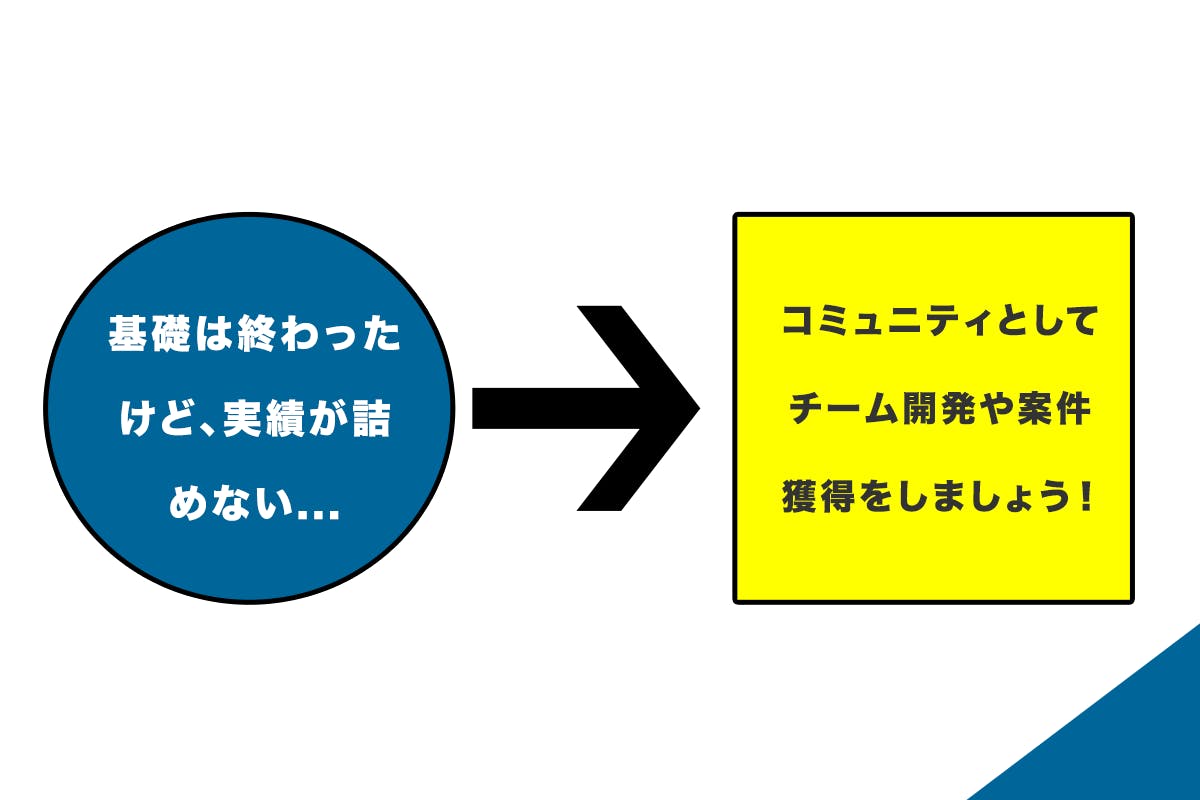 基礎は終わったけど、実績が詰めない…

コミュニティとしてチーム開発や案件獲得をしましょう！